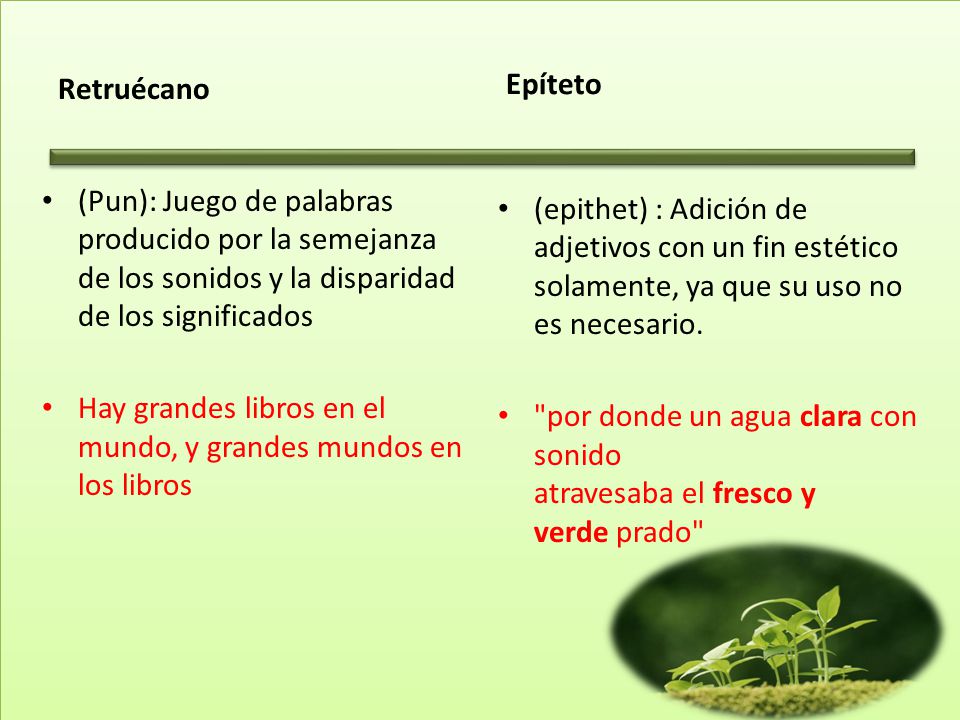 Retruécano

• (Pun): Juego de palabras producido por la semejanza de los sonidos y la disparidad de los significados

• Hay grandes libros en el mundo, y grandes mundos en los libros

Epíteto

• (epithet) : Adición de adjetivos con un fin estético solamente, ya que su uso no es necesario.

• "por donde un agua clara con sonido
atravesaba el fresco y verde prado"